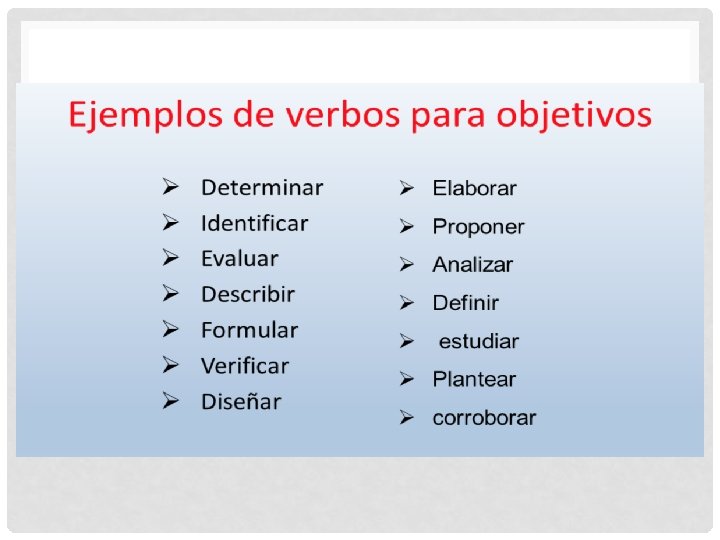 Ejemplos de verbos para objetivos

➢ Determinar
➢ Identificar
➢ Evaluar
➢ Describir
➢ Formular
➢ Verificar
➢ Diseñar

➢ Elaborar
➢ Proponer
➢ Analizar
➢ Definir
➢ estudiar
➢ Plantear
➢ corroborar